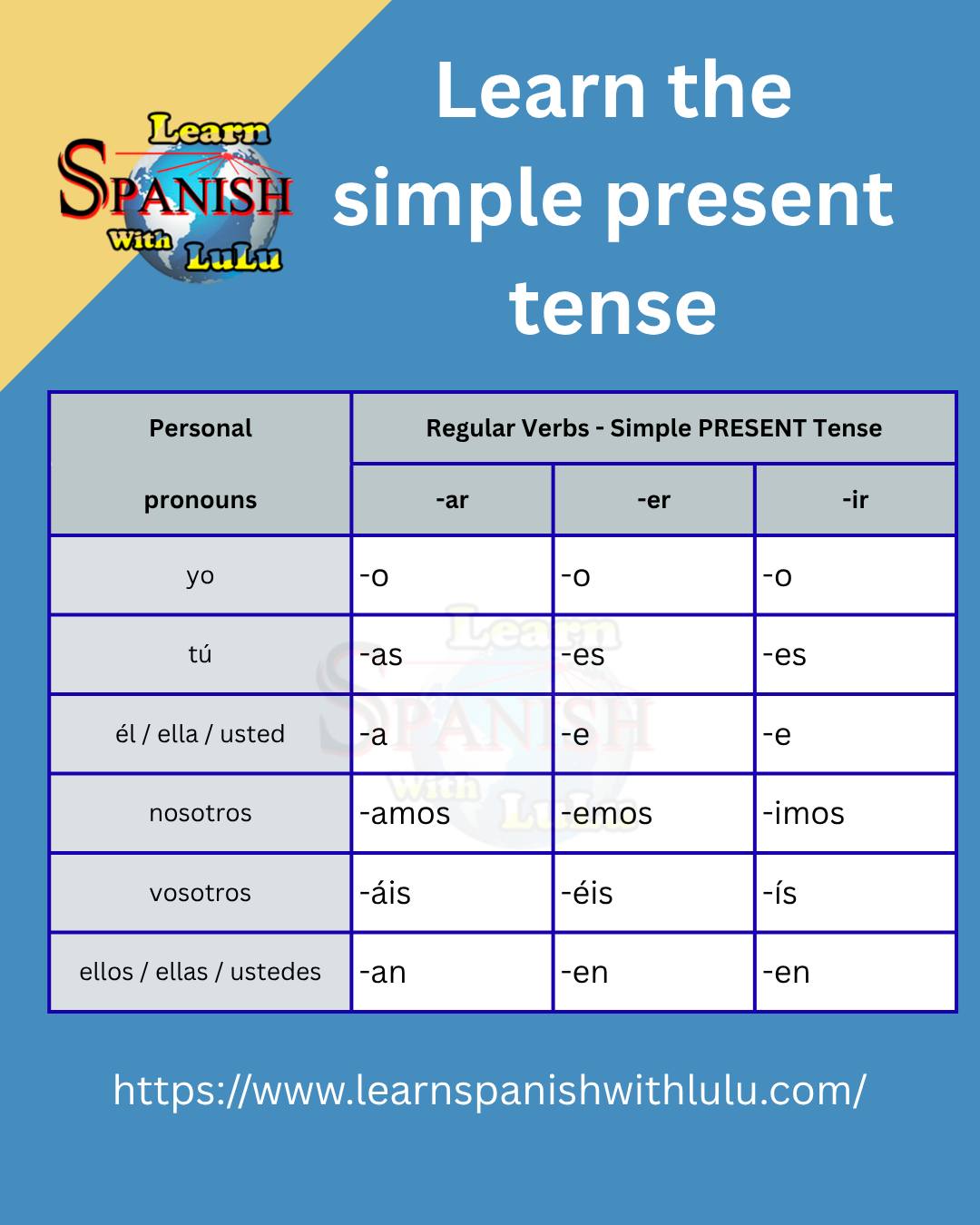 Learn SPANISH With LuLu

Learn the simple present tense

| Personal pronouns | Regular Verbs - Simple PRESENT Tense | | |
|---|---|---|---|
| | -ar | -er | -ir |
| yo | -o | -o | -o |
| tú | -as | -es | -es |
| él / ella / usted | -a | -e | -e |
| nosotros | -amos | -emos | -imos |
| vosotros | -áis | -éis | -ís |
| ellos / ellas / ustedes | -an | -en | -en |

Learn SPANISH With LuLu

https://www.learnspanishwithlulu.com/